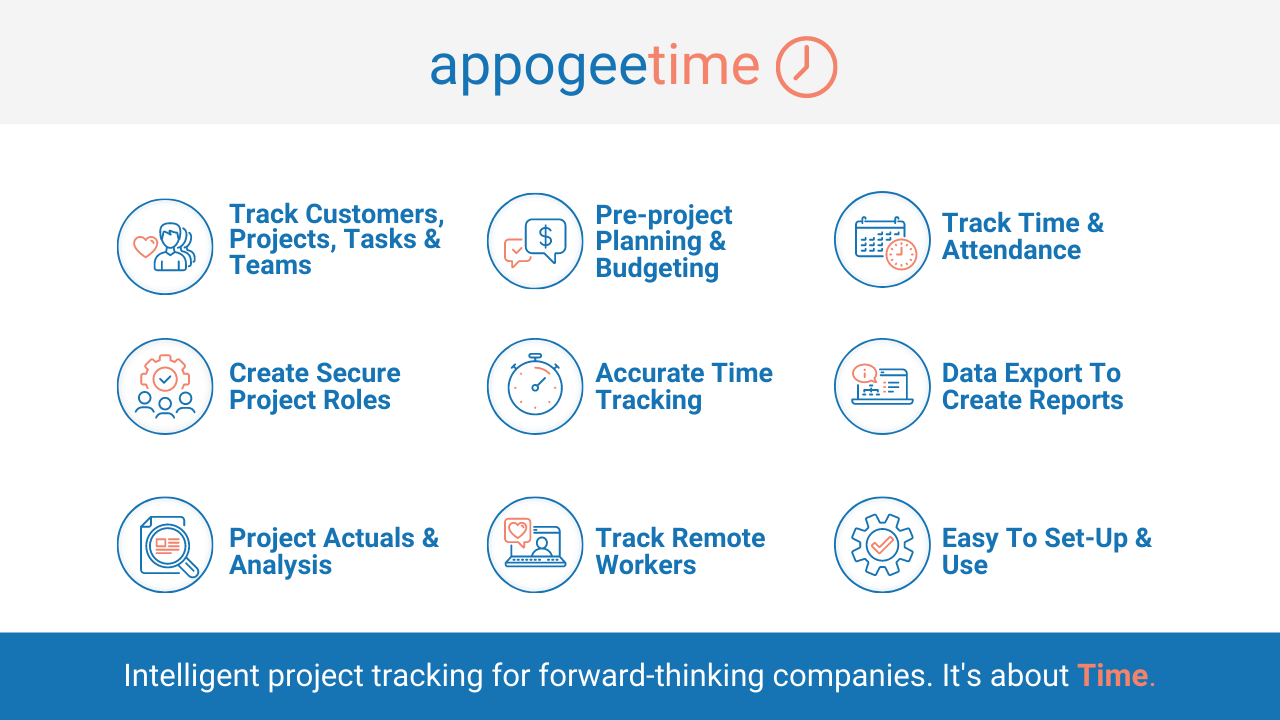 appogeetime

Track Customers, Projects, Tasks & Teams

Pre-project Planning & Budgeting

Track Time & Attendance

Create Secure Project Roles

Accurate Time Tracking

Data Export To Create Reports

Project Actuals & Analysis

Track Remote Workers

Easy To Set-Up & Use

Intelligent project tracking for forward-thinking companies. It's about Time.